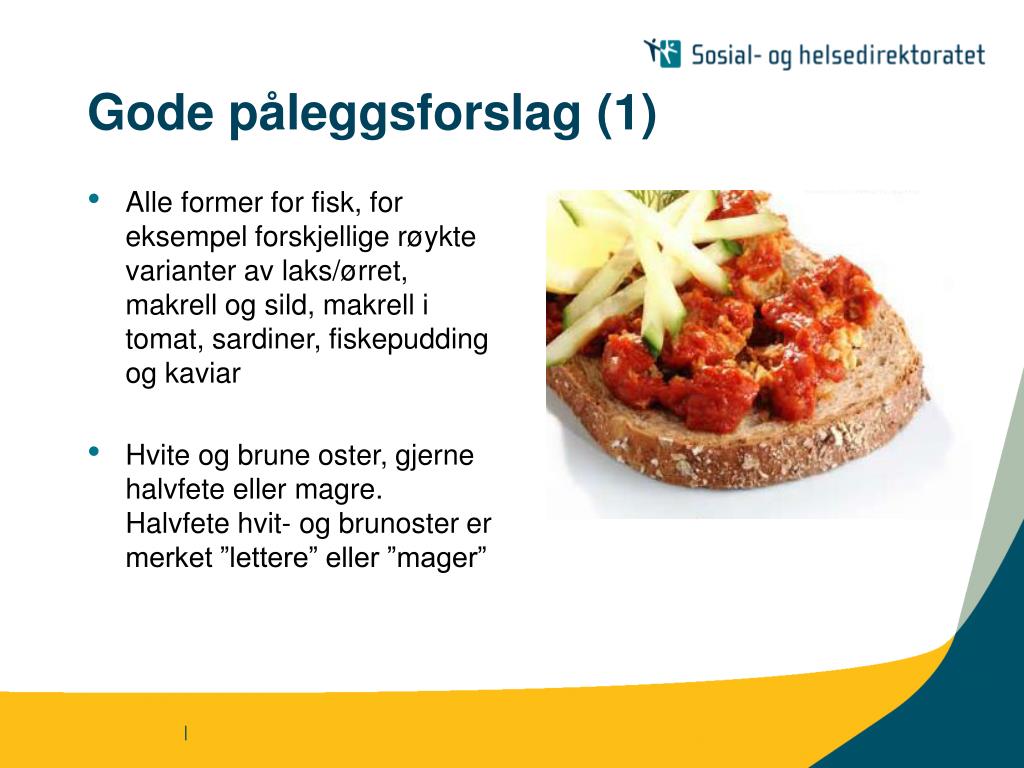 Sosial- og helsedirektoratet

Gode påleggsforslag (1)

• Alle former for fisk, for eksempel forskjellige røykte varianter av laks/ørret, makrell og sild, makrell i tomat, sardiner, fiskepudding og kaviar

• Hvite og brune oster, gjerne halvfete eller magre. Halvfete hvit- og brunoster er merket ”lettere” eller ”mager”

|